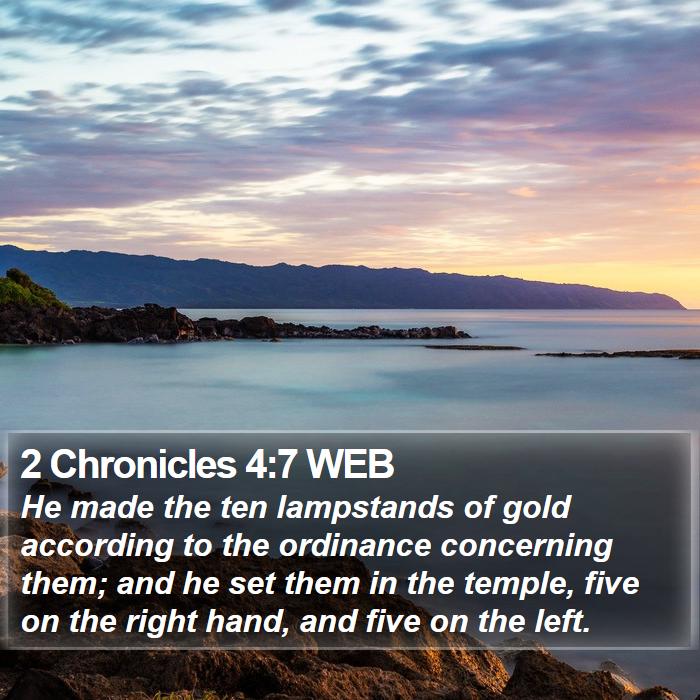 2 Chronicles 4:7 WEB

He made the ten lampstands of gold according to the ordinance concerning them; and he set them in the temple, five on the right hand, and five on the left.